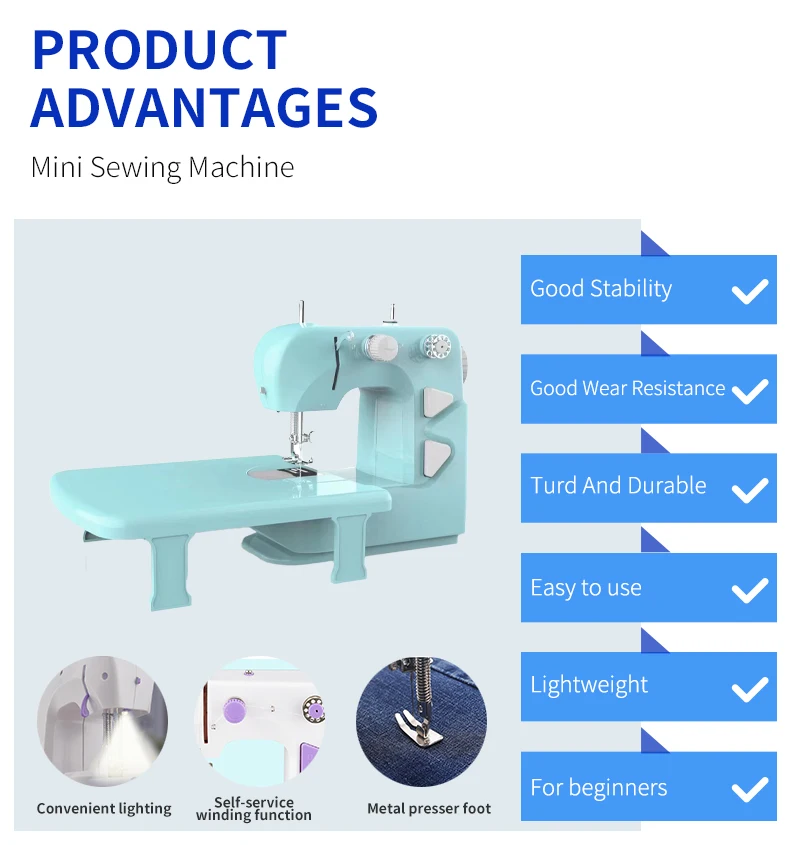 PRODUCT ADVANTAGES

Mini Sewing Machine

Good Stability

Good Wear Resistance

Turd And Durable

Easy to use

Lightweight

For beginners

Convenient lighting

Self-service winding function

Metal presser foot